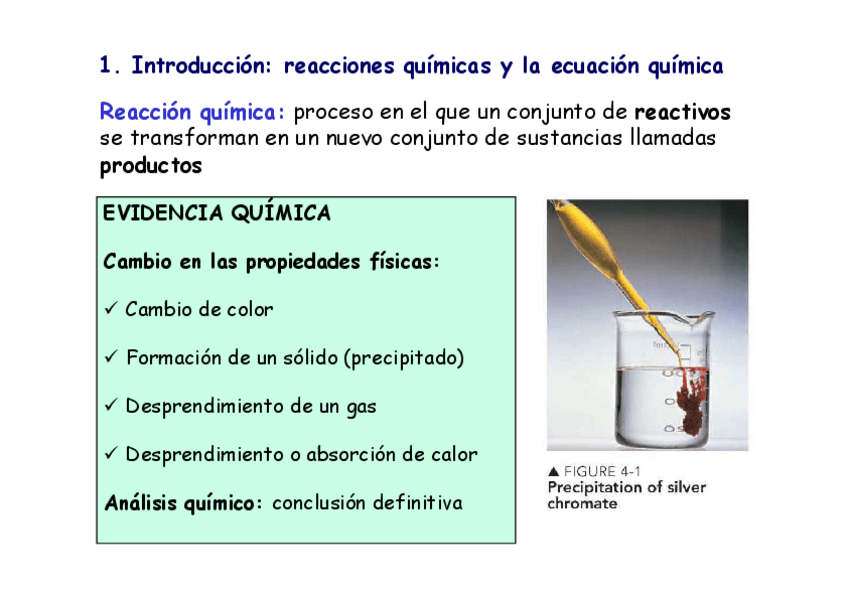 1. Introducción: reacciones químicas y la ecuación química

Reacción química: proceso en el que un conjunto de reactivos se transforman en un nuevo conjunto de sustancias llamadas productos

EVIDENCIA QUÍMICA

Cambio en las propiedades físicas:

✓ Cambio de color

✓ Formación de un sólido (precipitado)

✓ Desprendimiento de un gas

✓ Desprendimiento o absorción de calor

Análisis químico: conclusión definitiva

▲ FIGURE 4-1
Precipitation of silver chromate